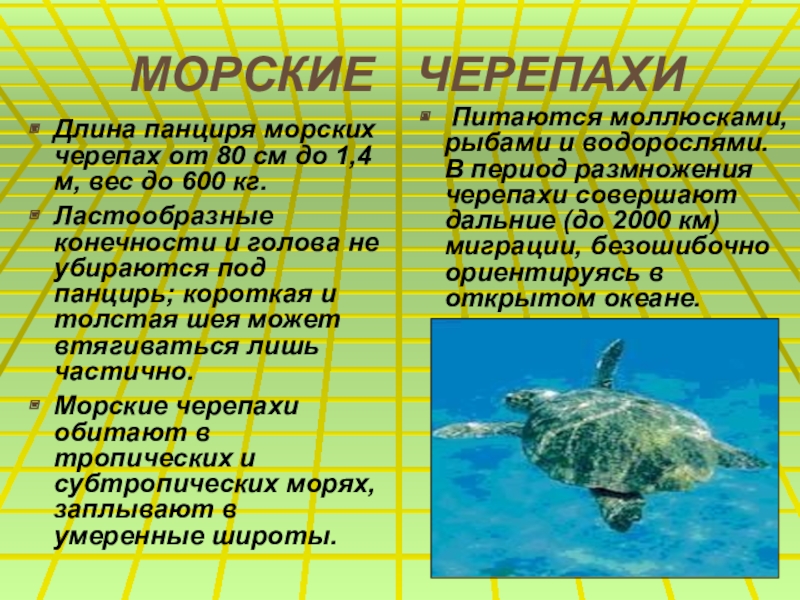 МОРСКИЕ ЧЕРЕПАХИ

Длина панциря морских черепах от 80 см до 1,4 м, вес до 600 кг.

Ластообразные конечности и голова не убираются под панцирь; короткая и толстая шея может втягиваться лишь частично.

Морские черепахи обитают в тропических и субтропических морях, заплывают в умеренные широты.

Питаются моллюсками, рыбами и водорослями. В период размножения черепахи совершают дальние (до 2000 км) миграции, безошибочно ориентируясь в открытом океане.